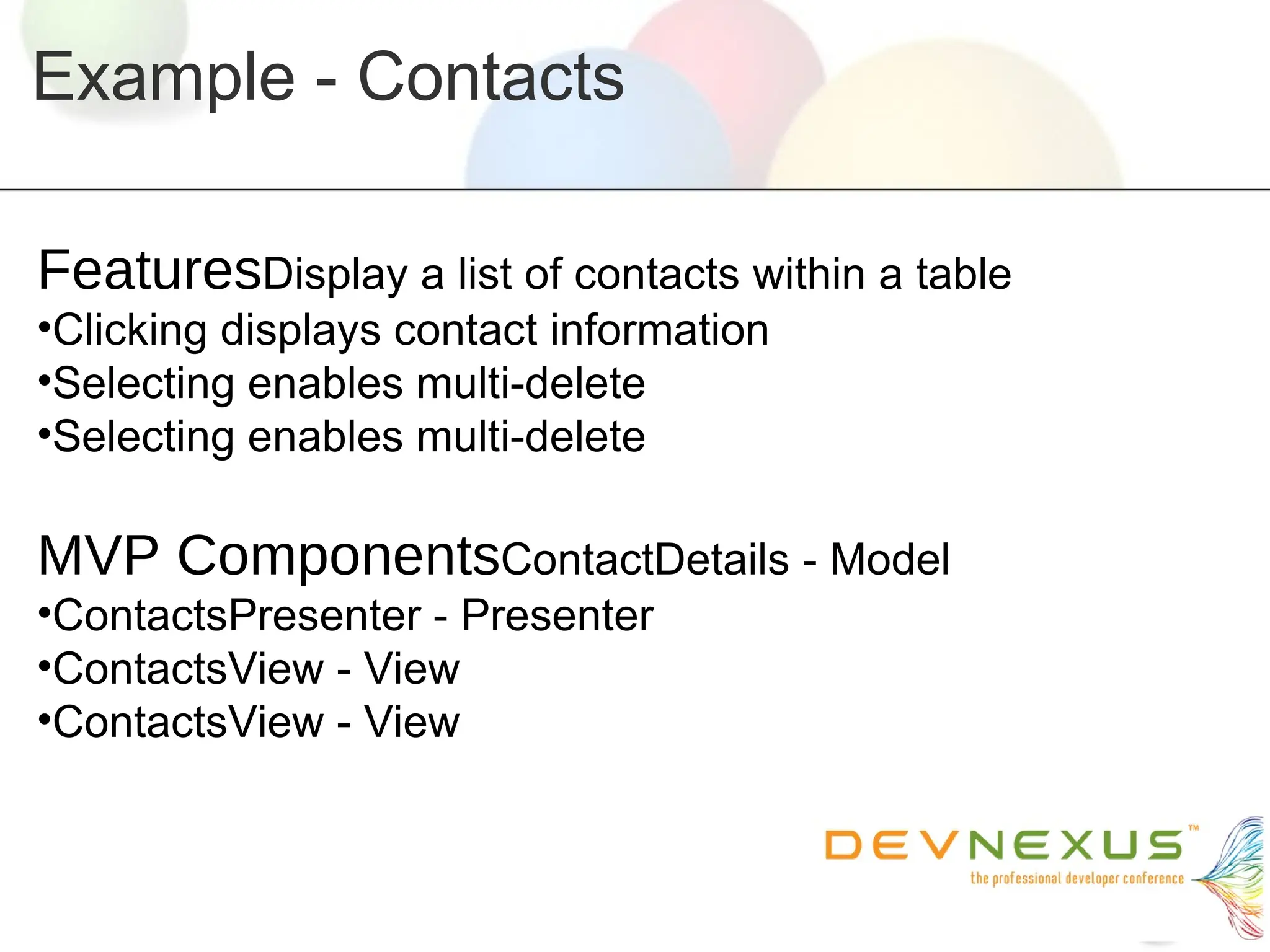 Example - Contacts

FeaturesDisplay a list of contacts within a table
•Clicking displays contact information
•Selecting enables multi-delete
•Selecting enables multi-delete

MVP ComponentsContactDetails - Model
•ContactsPresenter - Presenter
•ContactsView - View
•ContactsView - View

DEVNEXUS™
the professional developer conference